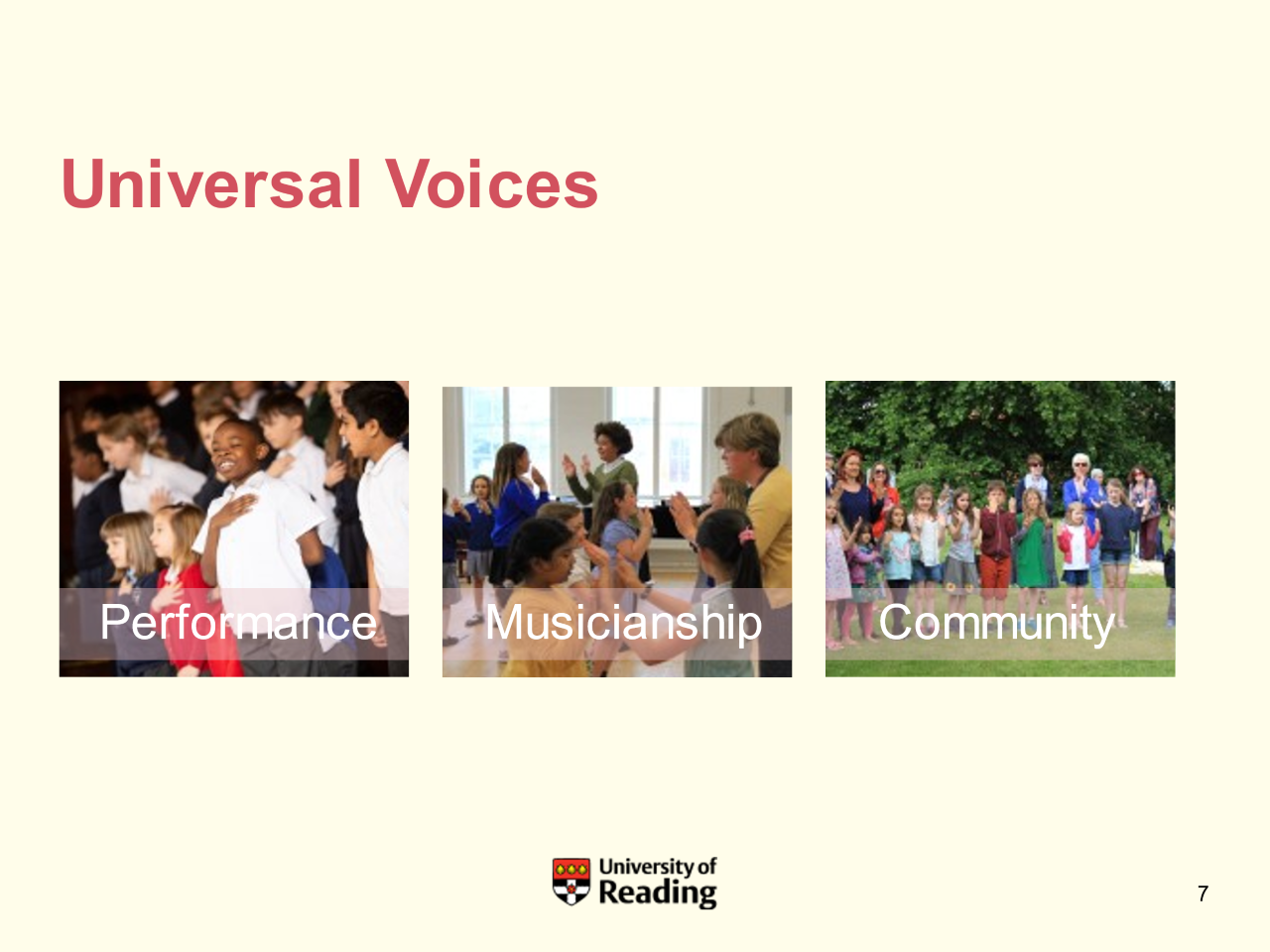 Universal Voices

Performance

Musicianship

Community

University of Reading

7